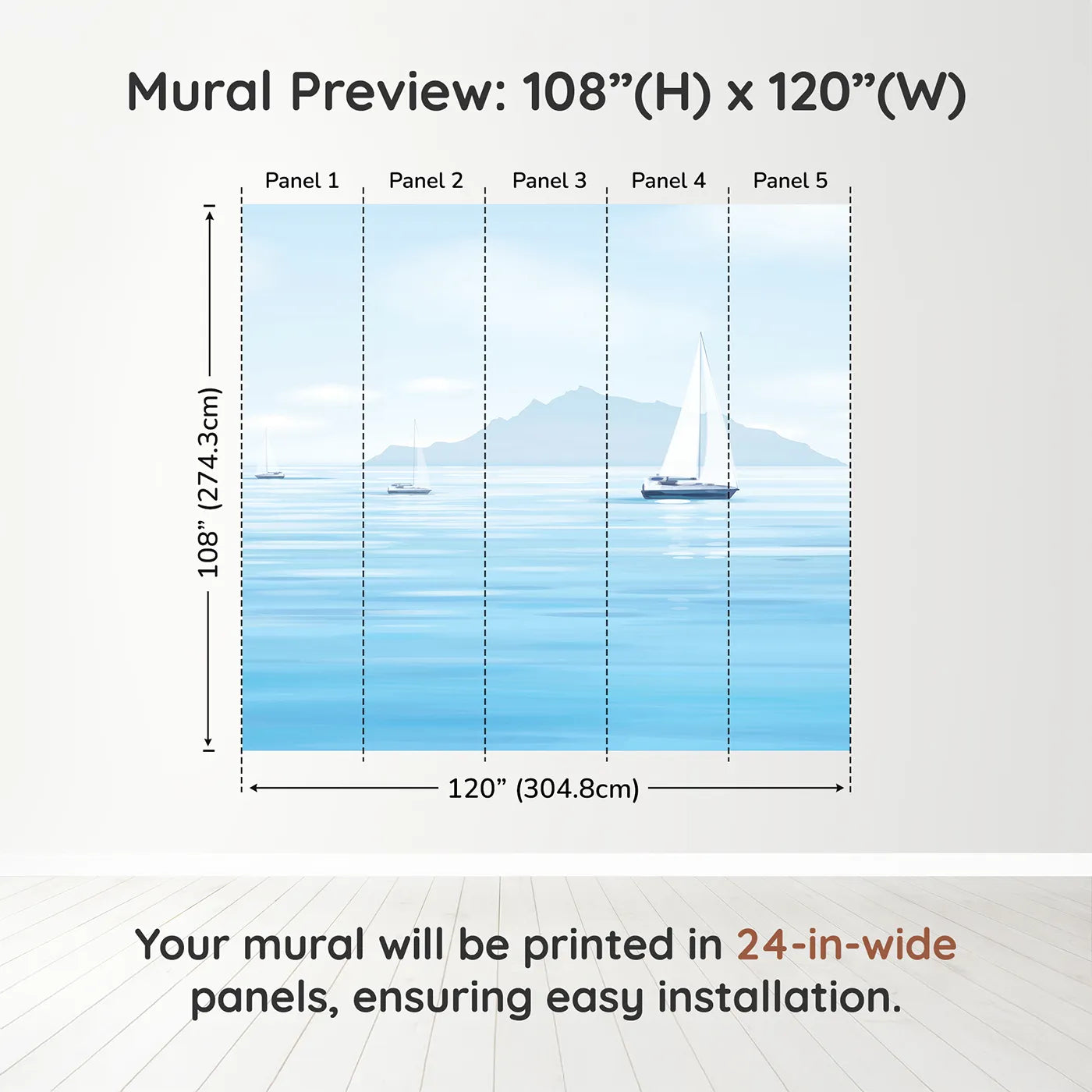 Mural Preview: 108”(H) x 120”(W)

Panel 1 Panel 2 Panel 3 Panel 4 Panel 5

108” (274.3cm)

120” (304.8cm)

Your mural will be printed in 24-in-wide panels, ensuring easy installation.